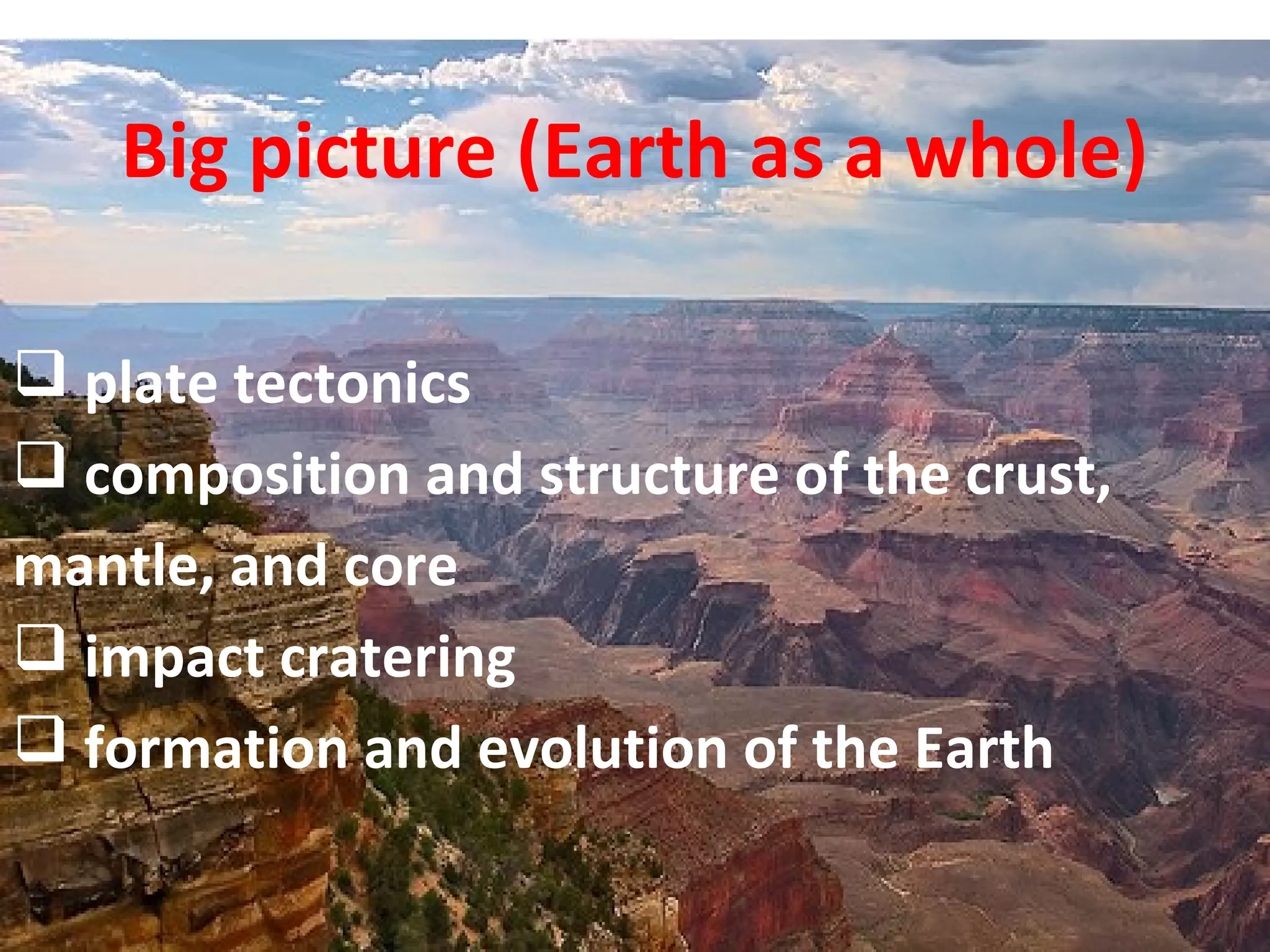 Big picture (Earth as a whole)

❑ plate tectonics
❑ composition and structure of the crust, mantle, and core
❑ impact cratering
❑ formation and evolution of the Earth